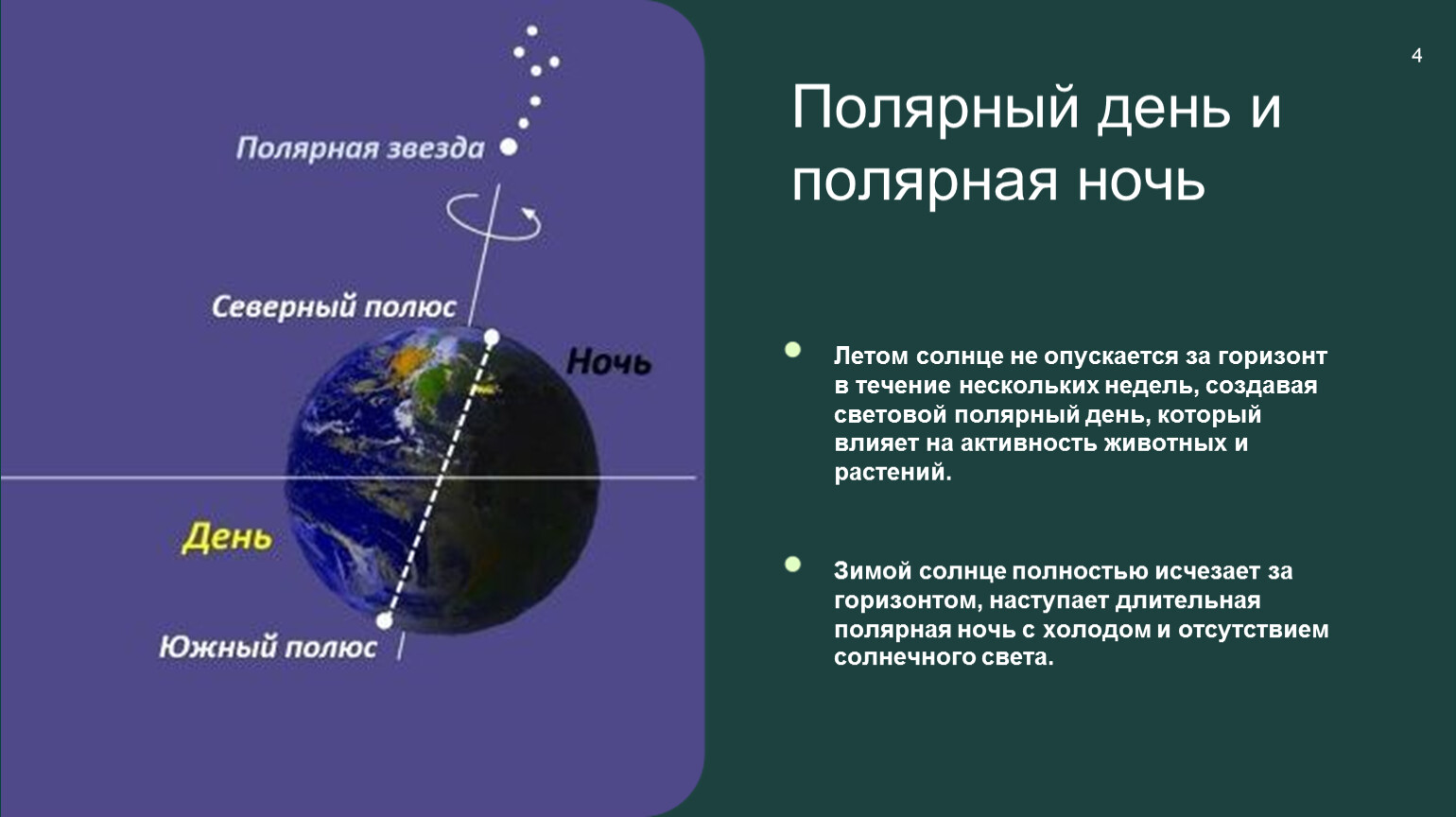 Полярная звезда

Северный полюс

Ночь

День

Южный полюс

4

Полярный день и полярная ночь

Летом солнце не опускается за горизонт в течение нескольких недель, создавая световой полярный день, который влияет на активность животных и растений.

Зимой солнце полностью исчезает за горизонтом, наступает длительная полярная ночь с холодом и отсутствием солнечного света.